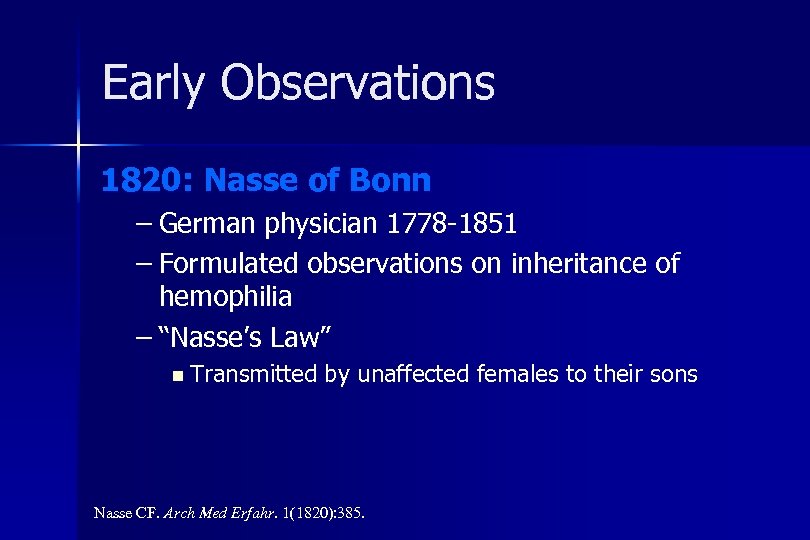 Early Observations

1820: Nasse of Bonn

– German physician 1778-1851

– Formulated observations on inheritance of hemophilia

– “Nasse’s Law”

▪ Transmitted by unaffected females to their sons

Nasse CF. Arch Med Erfahr. 1(1820):385.